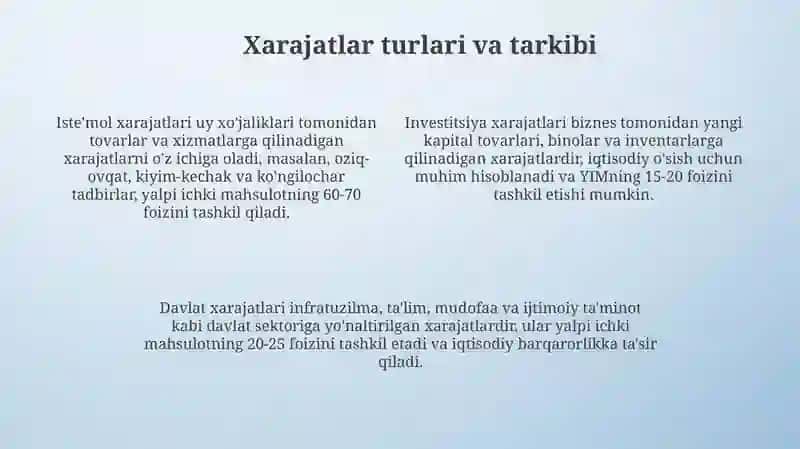 Xarajatlar turlari va tarkibi

Iste'mol xarajatlari uy xo'jaliklari tomonidan tovarlar va xizmatlarga qilinadigan xarajatlarni o'z ichiga oladi, masalan, oziq-ovqat, kiyim-kechak va ko'ngilochar tadbirlar, yalpi ichki mahsulotning 60-70 foizini tashkil qiladi.

Investitsiya xarajatlari biznes tomonidan yangi kapital tovarlari, binolar va inventarlarga qilinadigan xarajatlardir, iqtisodiy o'sish uchun muhim hisoblanadi va YIMning 15-20 foizini tashkil etishi mumkin.

Davlat xarajatlari infratuzilma, ta'lim, mudofaa va ijtimoiy ta'minot kabi davlat sektoriga yo'naltirilgan xarajatlardir, ular yalpi ichki mahsulotning 20-25 foizini tashkil etadi va iqtisodiy barqarorlikka ta'sir qiladi.